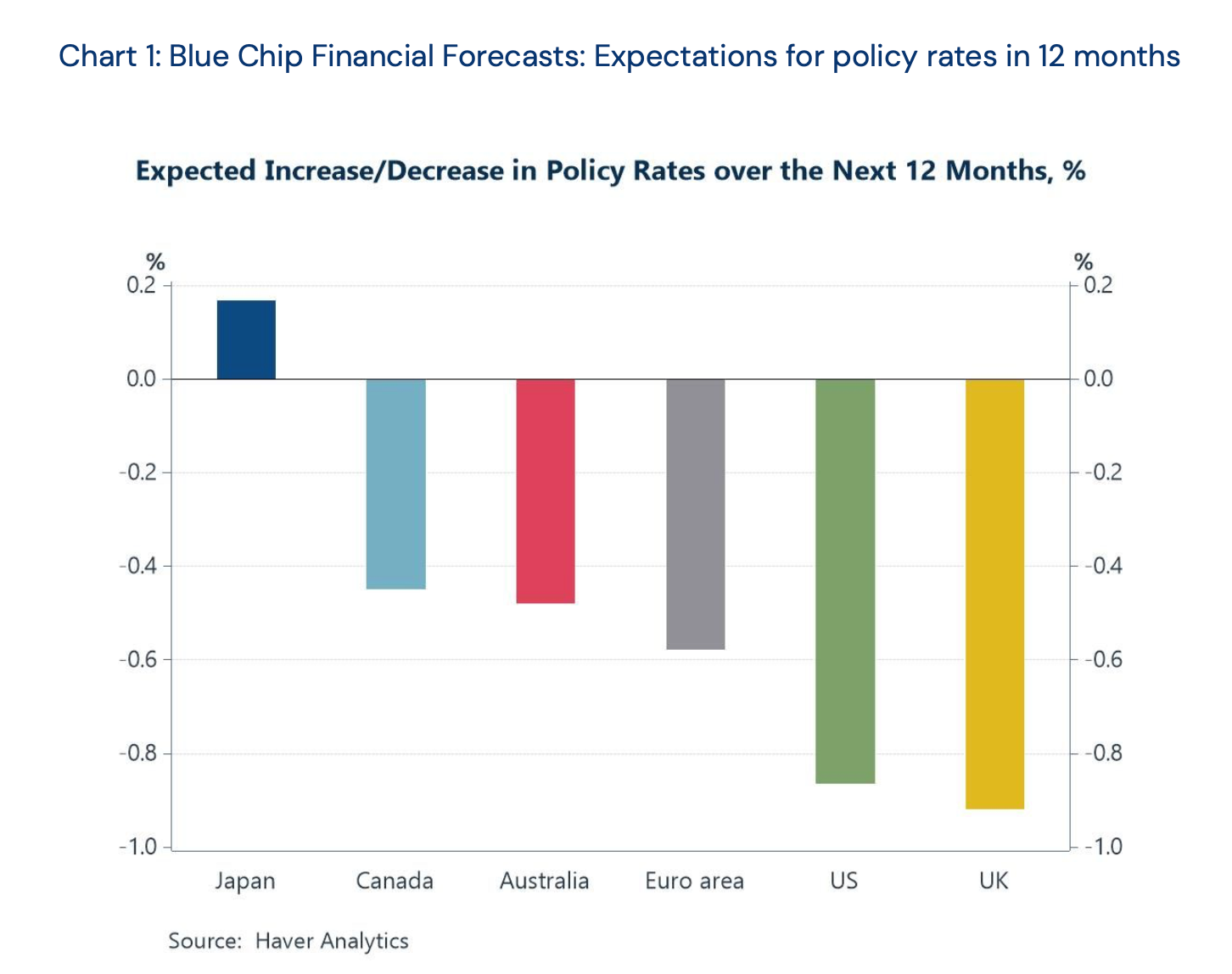 Chart 1: Blue Chip Financial Forecasts: Expectations for policy rates in 12 months

Expected Increase/Decrease in Policy Rates over the Next 12 Months, %

%
0.2
0.0
-0.2
-0.4
-0.6
-0.8
-1.0

%
0.2
0.0
-0.2
-0.4
-0.6
-0.8
-1.0

Japan
Canada
Australia
Euro area
US
UK

Source: Haver Analytics